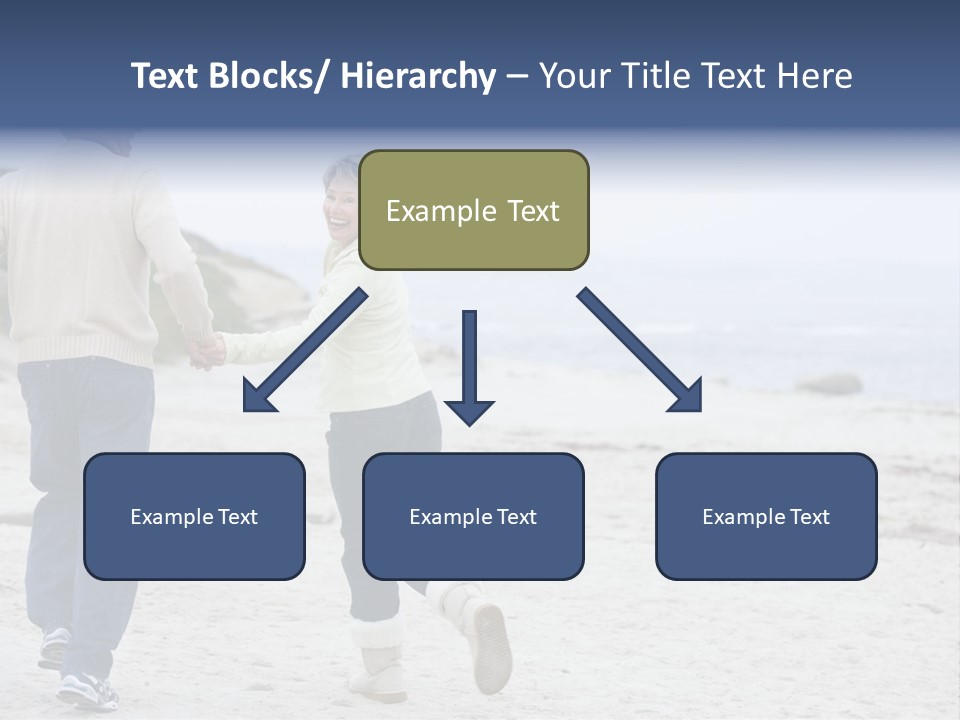 Text Blocks/ Hierarchy – Your Title Text Here

Example Text

Example Text

Example Text

Example Text